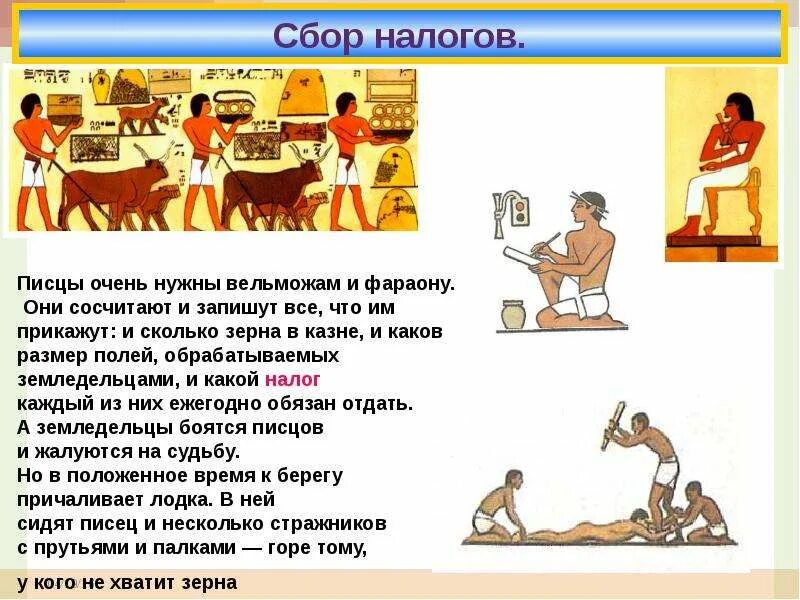 Сбор налогов.

Писцы очень нужны вельможам и фараону. Они сосчитают и запишут все, что им прикажут: и сколько зерна в казне, и каков размер полей, обрабатываемых земледельцами, и какой налог каждый из них ежегодно обязан отдать. А земледельцы боятся писцов и жалуются на судьбу. Но в положенное время к берегу причаливает лодка. В ней сидят писец и несколько стражников с прутьями и палками — горе тому, у кого не хватит зерна